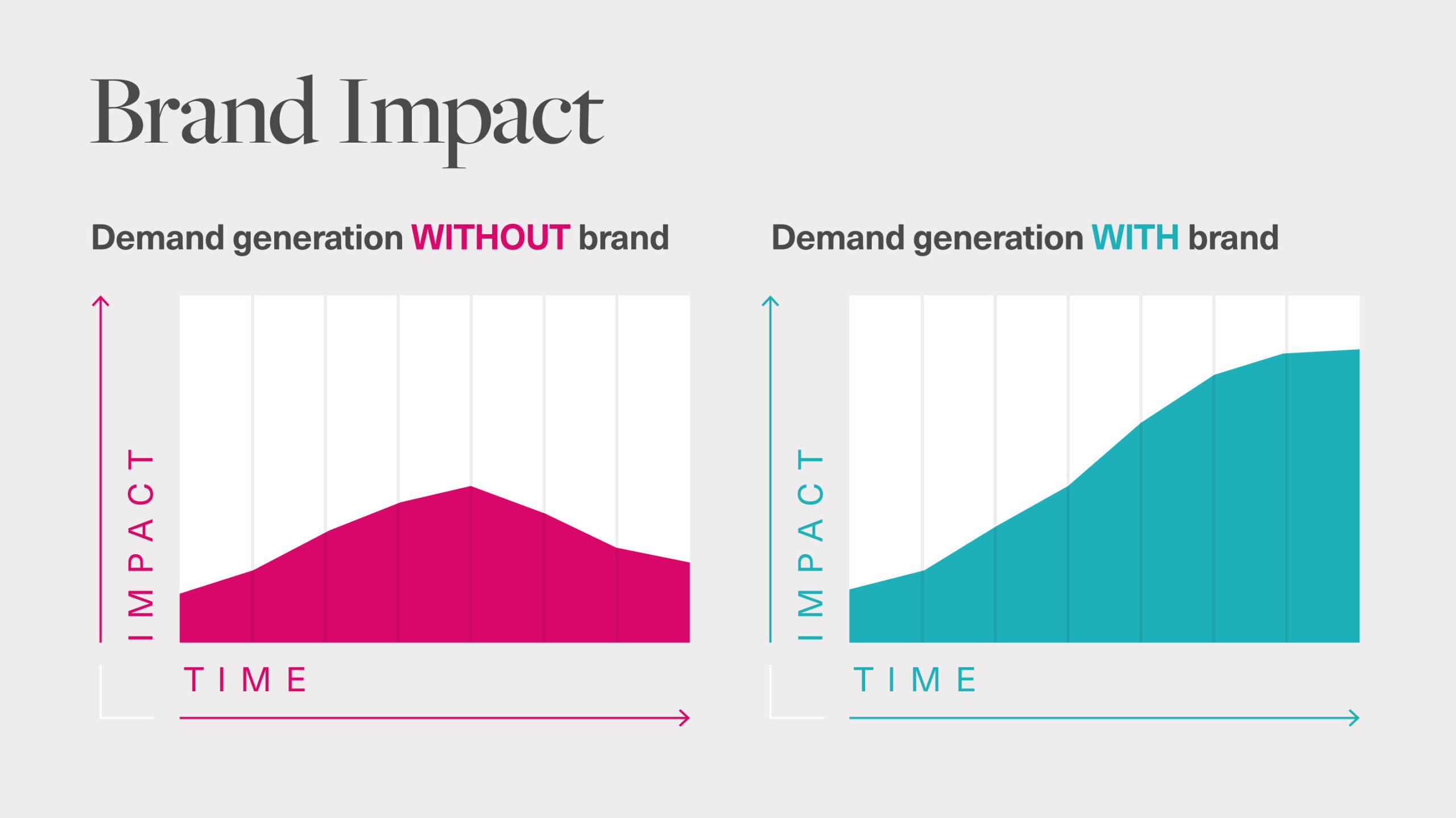 Brand Impact

Demand generation WITHOUT brand

IMPACT

TIME

Demand generation WITH brand

IMPACT

TIME